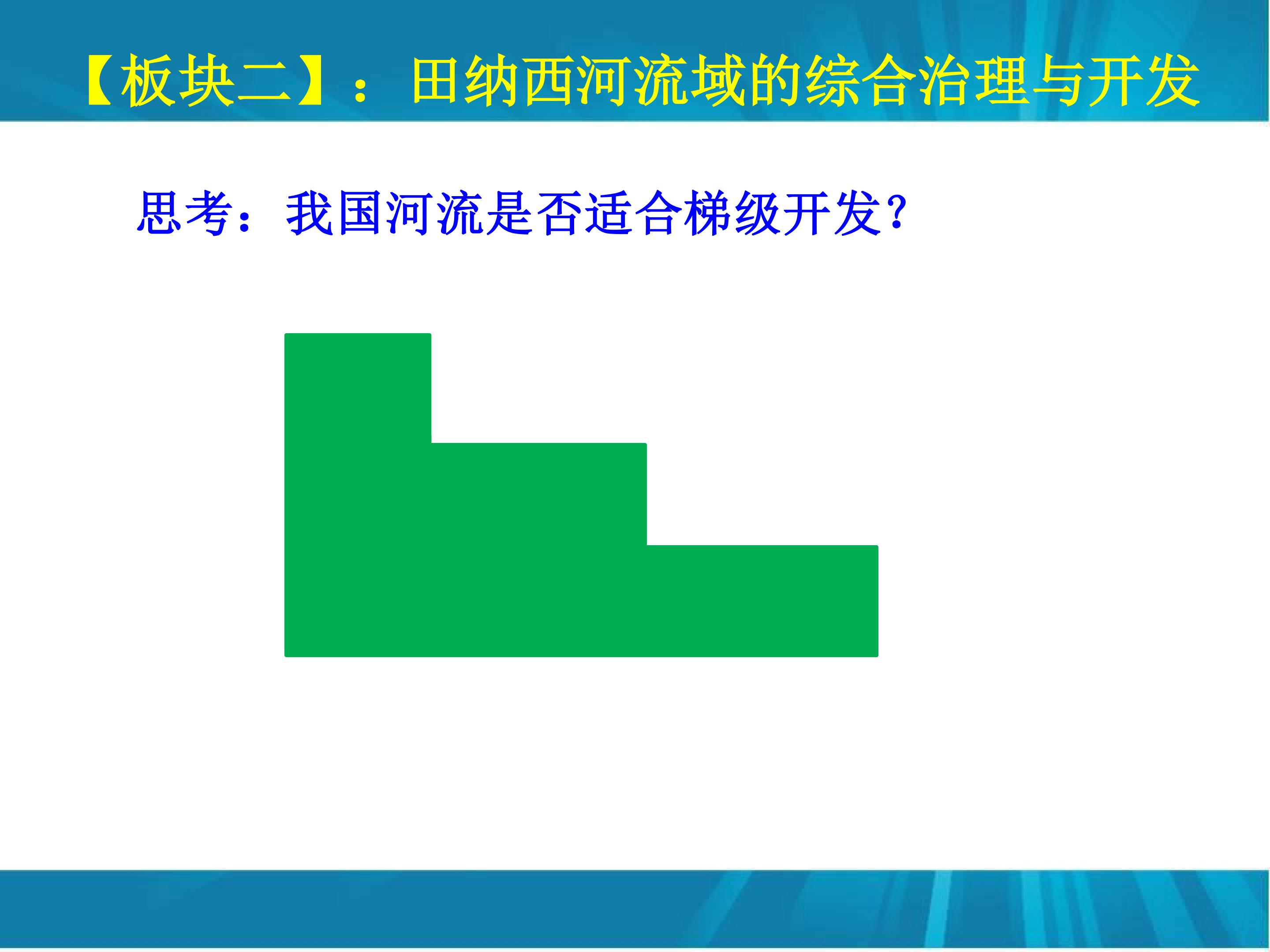 【板块二】：田纳西河流域的综合治理与开发

思考：我国河流是否适合梯级开发?